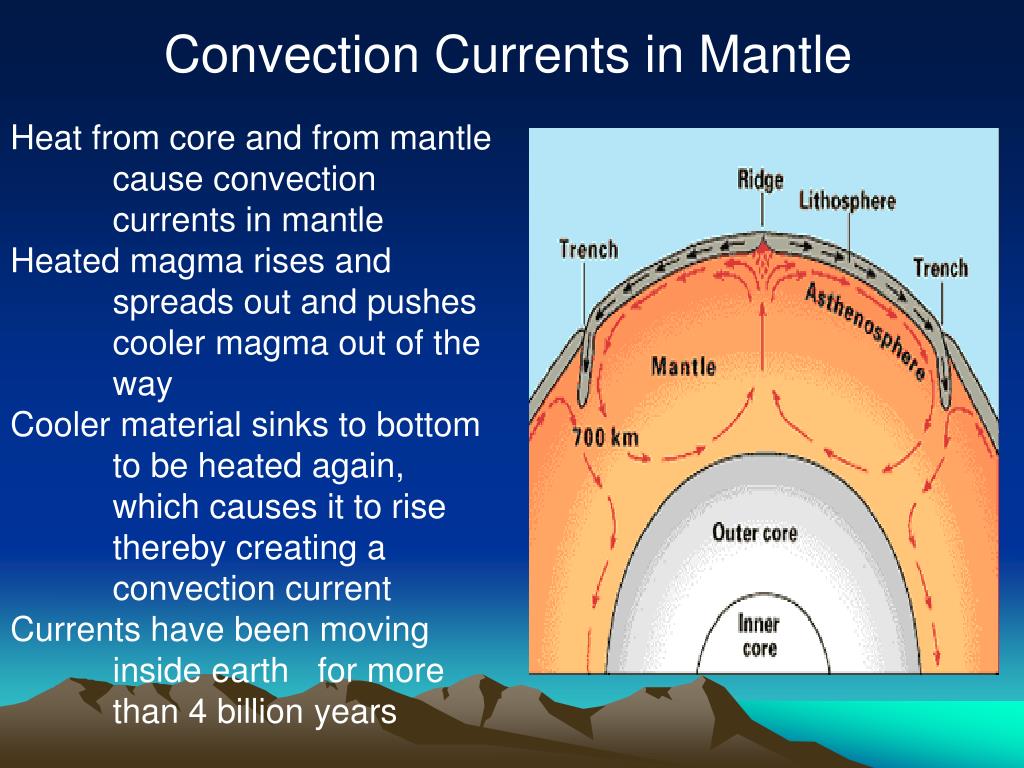 Convection Currents in Mantle

Heat from core and from mantle cause convection currents in mantle
Heated magma rises and spreads out and pushes cooler magma out of the way
Cooler material sinks to bottom to be heated again, which causes it to rise thereby creating a convection current
Currents have been moving inside earth for more than 4 billion years

Ridge
Lithosphere
Trench
Trench
Asthenosphere
Mantle
700 km
Outer core
Inner core